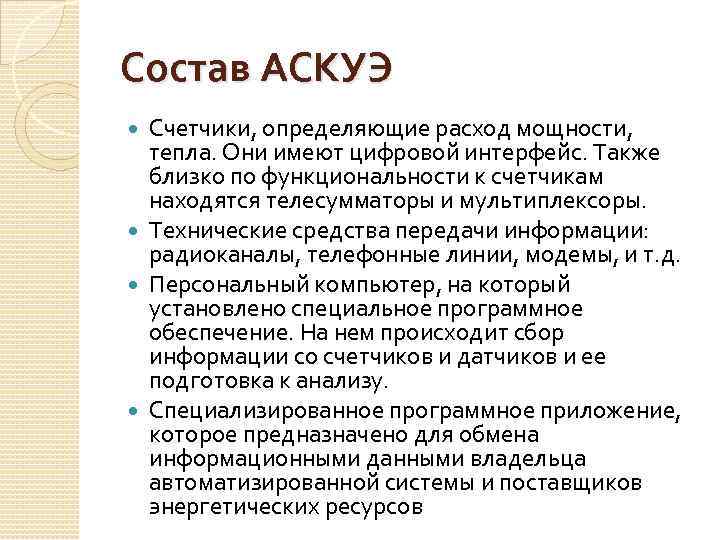 Состав АСКУЭ

- Счетчики, определяющие расход мощности, тепла. Они имеют цифровой интерфейс. Также близко по функциональности к счетчикам находятся телесумматоры и мультиплексоры.
- Технические средства передачи информации: радиоканалы, телефонные линии, модемы, и т.д.
- Персональный компьютер, на который установлено специальное программное обеспечение. На нем происходит сбор информации со счетчиков и датчиков и ее подготовка к анализу.
- Специализированное программное приложение, которое предназначено для обмена информационными данными владельца автоматизированной системы и поставщиков энергетических ресурсов